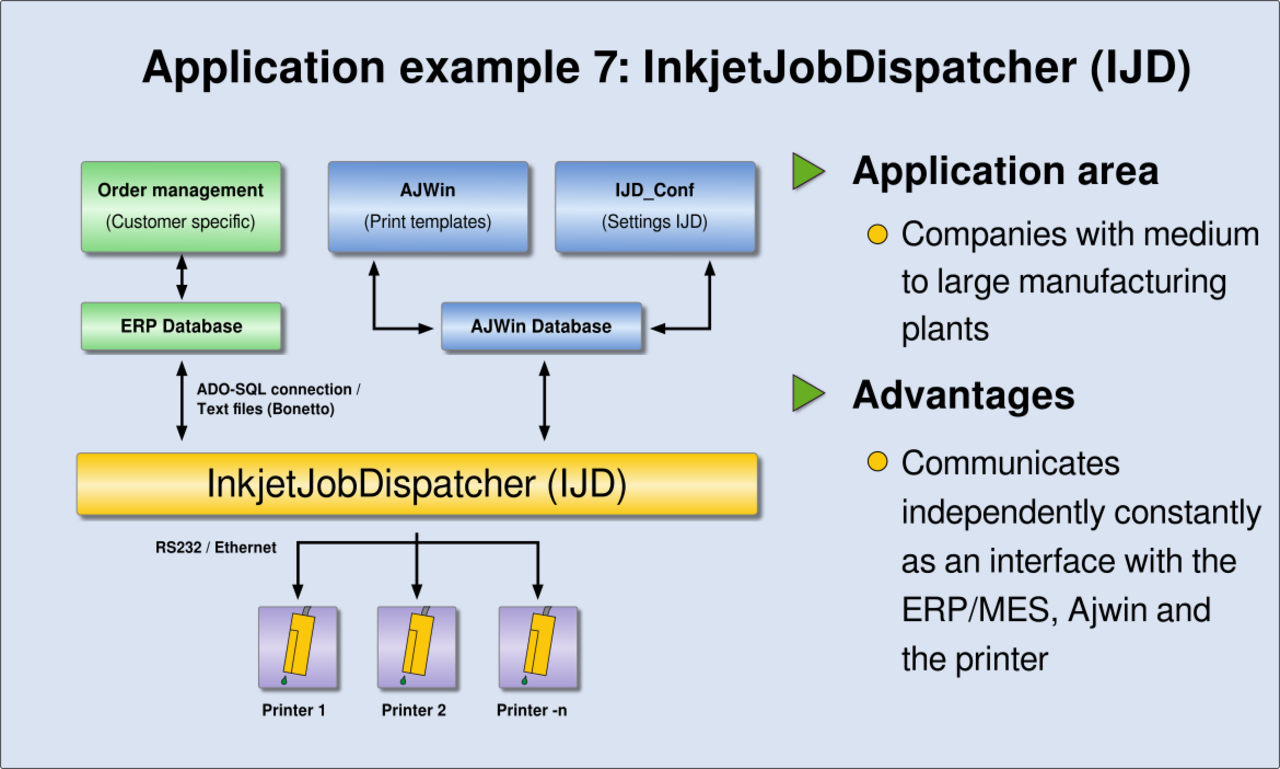 Application example 7: InkjetJobDispatcher (IJD)

Order management
(Customer specific)

AJWin
(Print templates)

IJD_Conf
(Settings IJD)

ERP Database

AJWin Database

ADO-SQL connection /
Text files (Bonetto)

InkjetJobDispatcher (IJD)

RS232 / Ethernet

Printer 1

Printer 2

Printer -n

Application area

Companies with medium to large manufacturing plants

Advantages

Communicates independently constantly as an interface with the ERP/MES, Ajwin and the printer